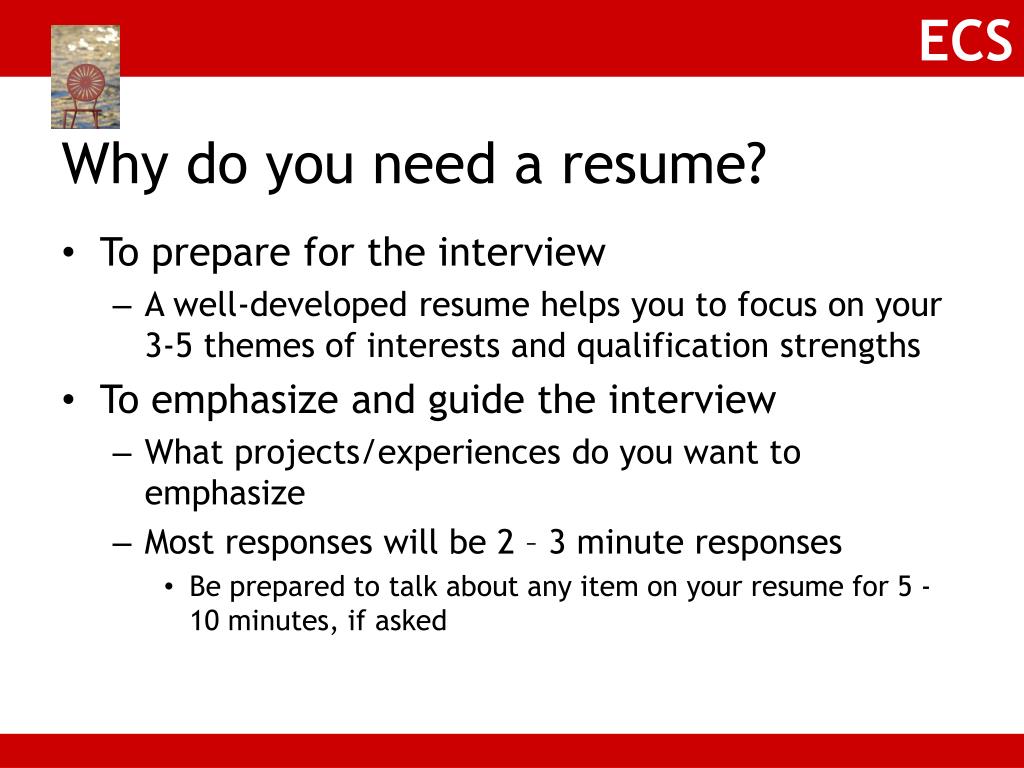 ECS

Why do you need a resume?

• To prepare for the interview
– A well-developed resume helps you to focus on your 3-5 themes of interests and qualification strengths
• To emphasize and guide the interview
– What projects/experiences do you want to emphasize
– Most responses will be 2 – 3 minute responses
• Be prepared to talk about any item on your resume for 5 - 10 minutes, if asked